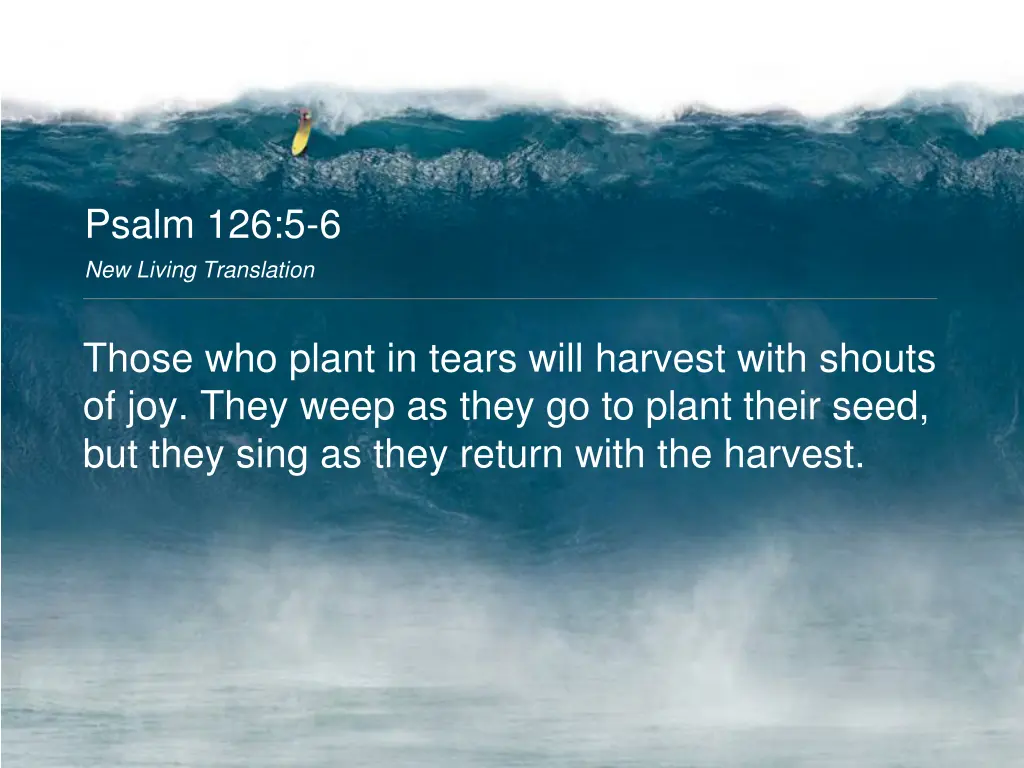 Psalm 126:5-6

New Living Translation

Those who plant in tears will harvest with shouts of joy. They weep as they go to plant their seed, but they sing as they return with the harvest.